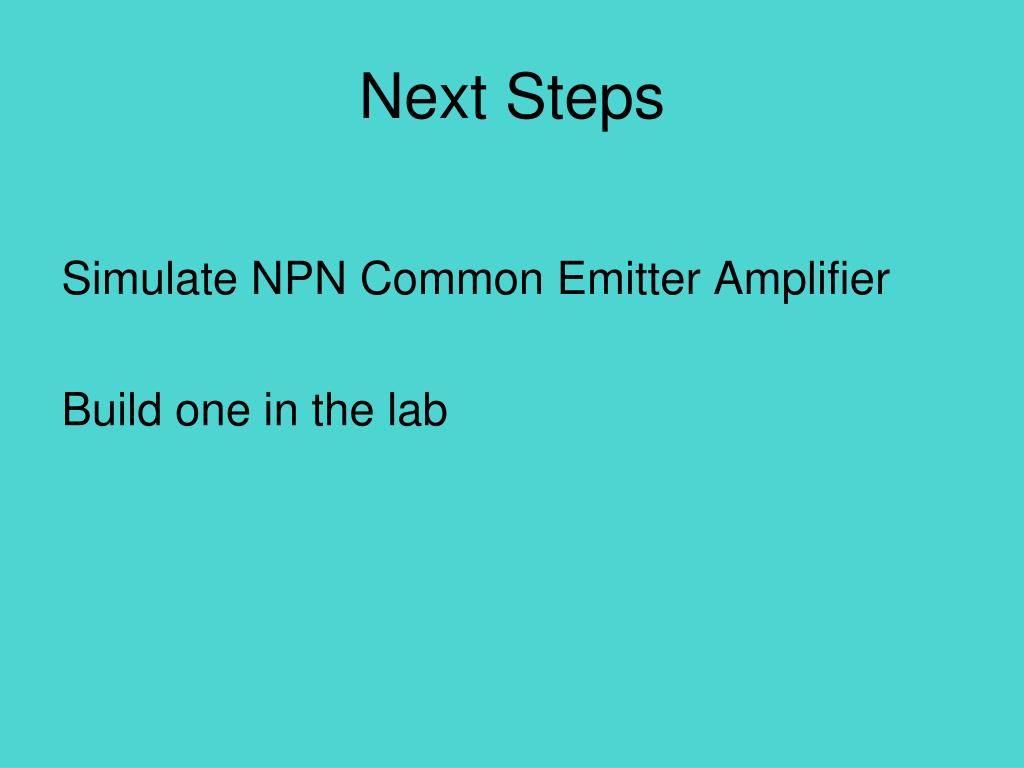 Next Steps

Simulate NPN Common Emitter Amplifier

Build one in the lab